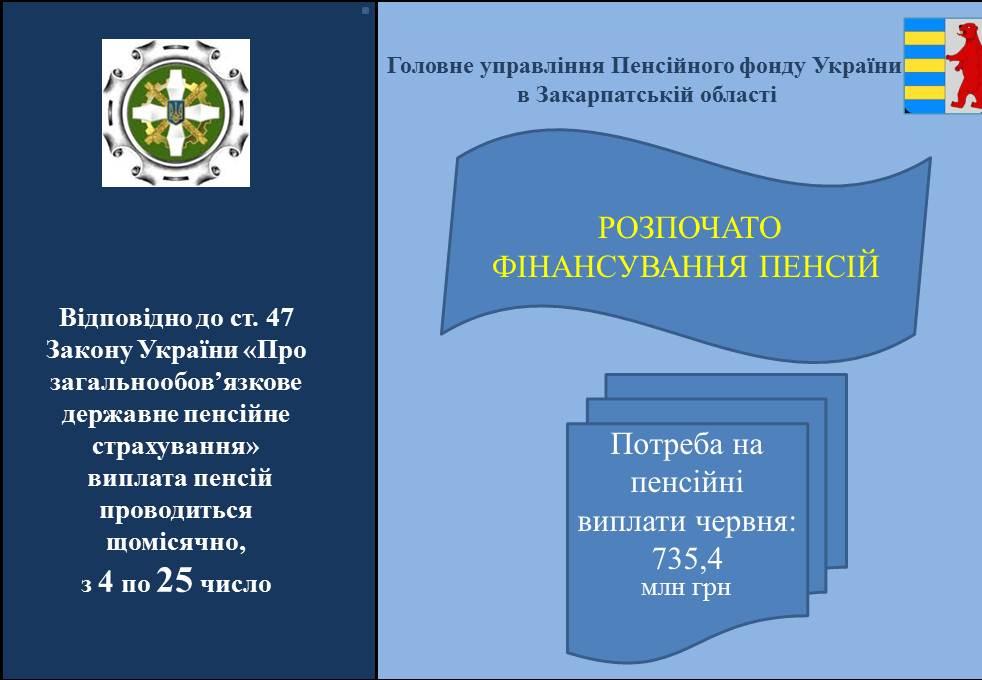 Відповідно до ст. 47 Закону України «Про загальнообов'язкове державне пенсійне страхування» виплата пенсій проводиться щомісячно, з 4 по 25 число

Головне управління Пенсійного фонду України в Закарпатській області

РОЗПОЧАТО ФІНАНСУВАННЯ ПЕНСІЙ

Потреба на пенсійні виплати червня: 735,4 млн грн